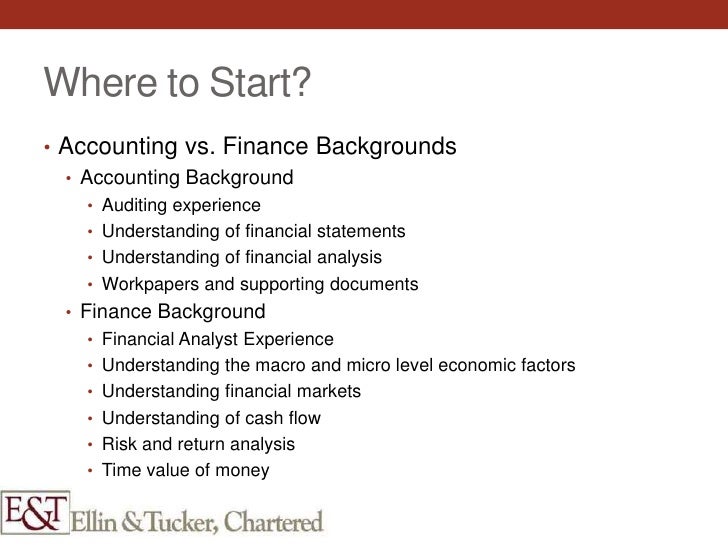 Where to Start?

• Accounting vs. Finance Backgrounds
  • Accounting Background
    • Auditing experience
    • Understanding of financial statements
    • Understanding of financial analysis
    • Workpapers and supporting documents
  • Finance Background
    • Financial Analyst Experience
    • Understanding the macro and micro level economic factors
    • Understanding financial markets
    • Understanding of cash flow
    • Risk and return analysis
    • Time value of money

E&T Ellin & Tucker, Chartered